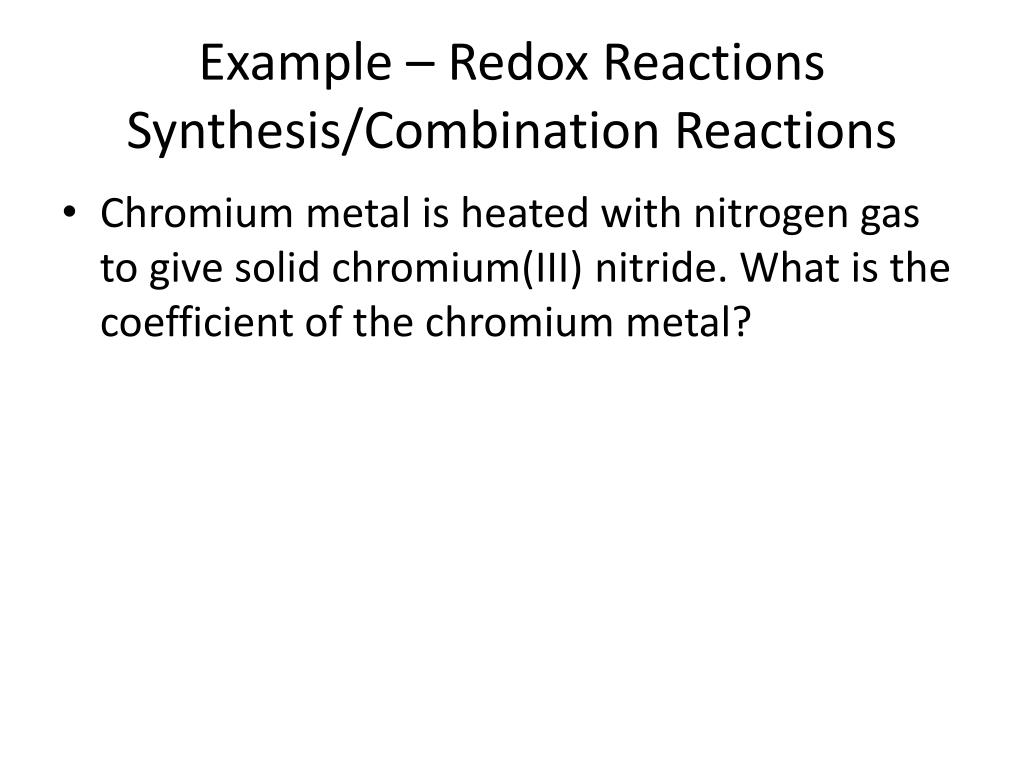 Example – Redox Reactions
Synthesis/Combination Reactions

• Chromium metal is heated with nitrogen gas to give solid chromium(III) nitride. What is the coefficient of the chromium metal?